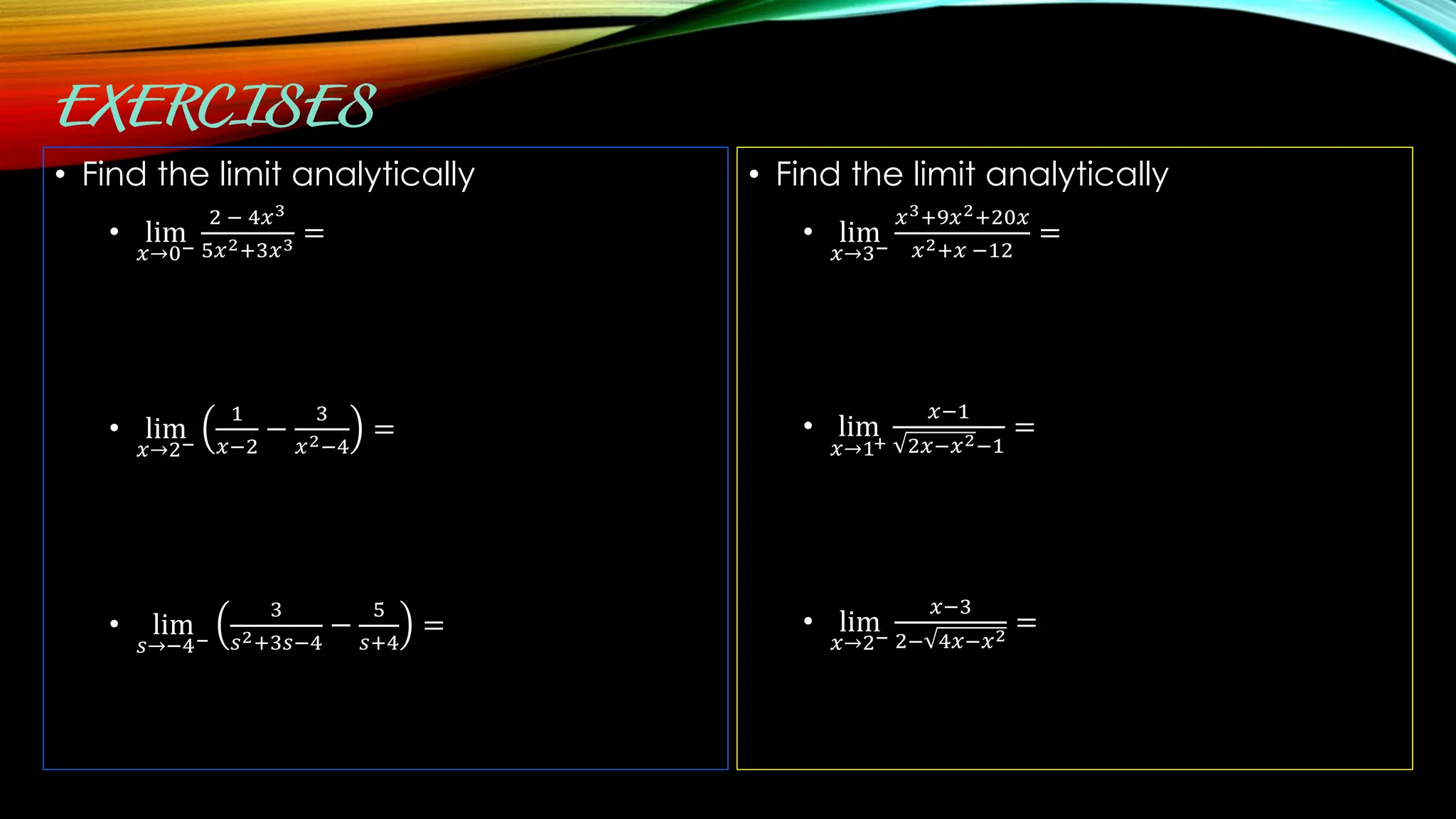 EXERCISES

• Find the limit analytically

• $\lim_{x \to 0^-} \frac{2 - 4x^3}{5x^2+3x^3} =$

• $\lim_{x \to 2^-} \left(\frac{1}{x-2} - \frac{3}{x^2-4}\right) =$

• $\lim_{s \to -4^-} \left(\frac{3}{s^2+3s-4} - \frac{5}{s+4}\right) =$

• Find the limit analytically

• $\lim_{x \to 3^-} \frac{x^3+9x^2+20x}{x^2+x-12} =$

• $\lim_{x \to 1^+} \frac{x-1}{\sqrt{2x-x^2}-1} =$

• $\lim_{x \to 2^-} \frac{x-3}{2-\sqrt{4x-x^2}} =$